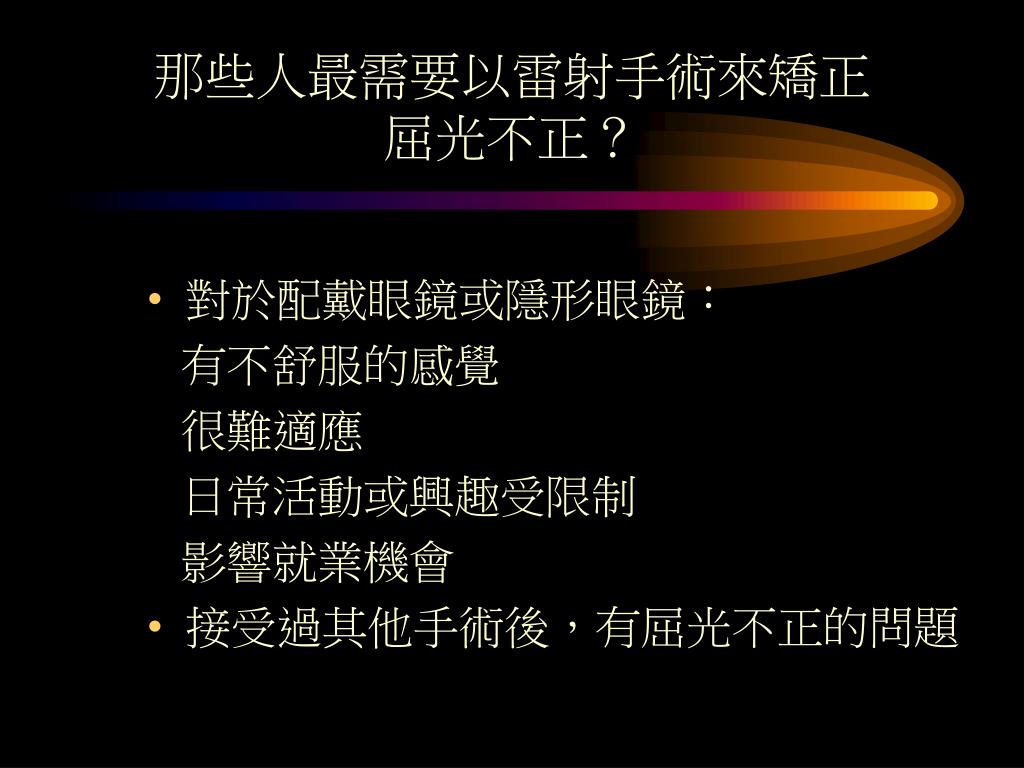 那些人最需要以雷射手術來矯正屈光不正？

• 對於配戴眼鏡或隱形眼鏡：
有不舒服的感覺
很難適應
日常活動或興趣受限制
影響就業機會
• 接受過其他手術後，有屈光不正的問題